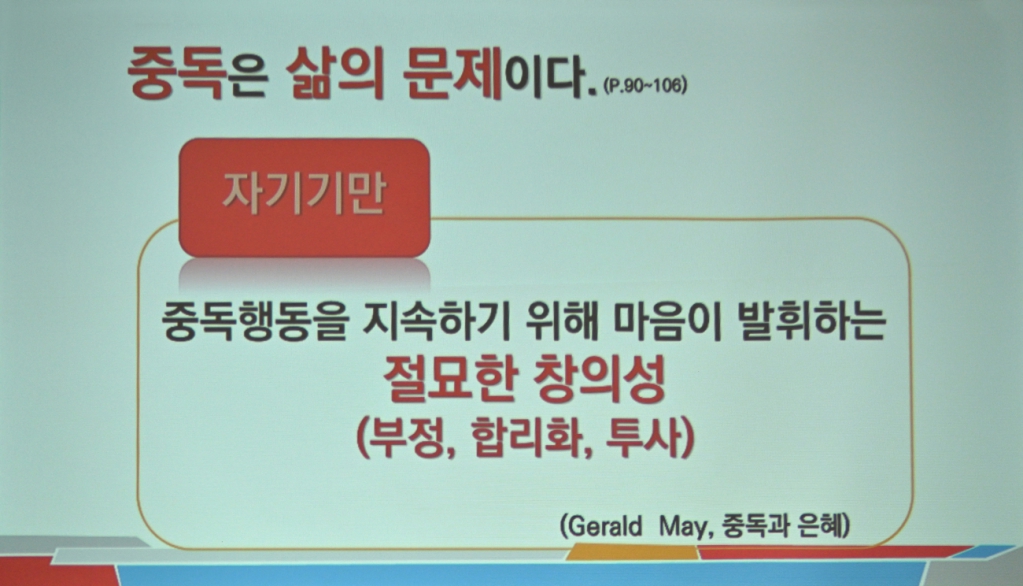 중독은 삶의 문제이다. (P.90~106)

자기기만

중독행동을 지속하기 위해 마음이 발휘하는
절묘한 창의성
(부정, 합리화, 투사)

(Gerald May, 중독과 은혜)